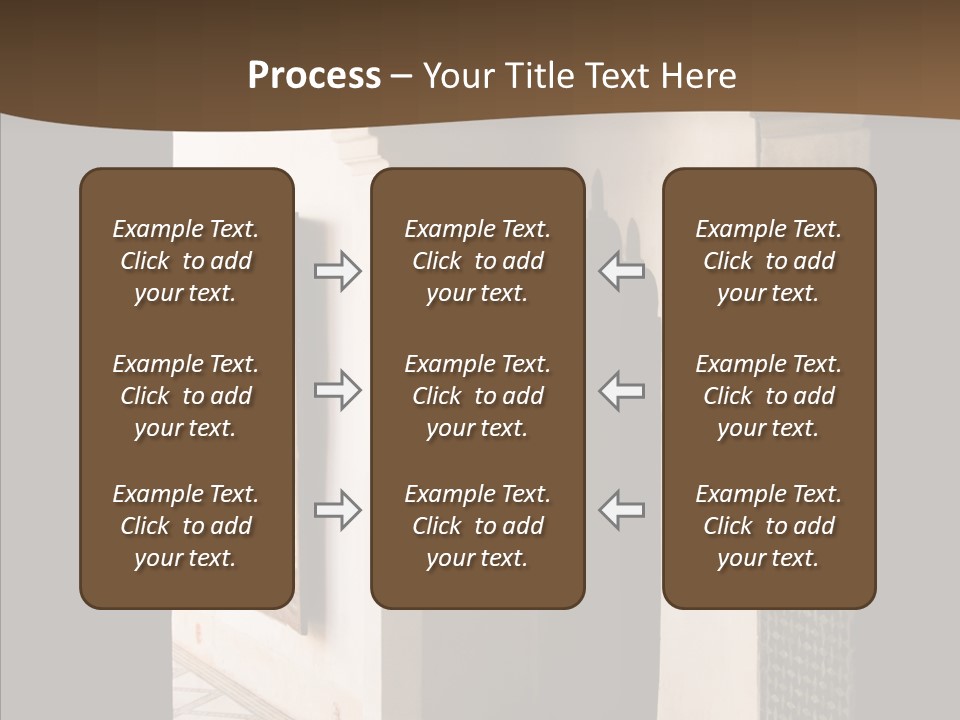 Process – Your Title Text Here

Example Text. Click to add your text.

Example Text. Click to add your text.

Example Text. Click to add your text.

Example Text. Click to add your text.

Example Text. Click to add your text.

Example Text. Click to add your text.

Example Text. Click to add your text.

Example Text. Click to add your text.

Example Text. Click to add your text.